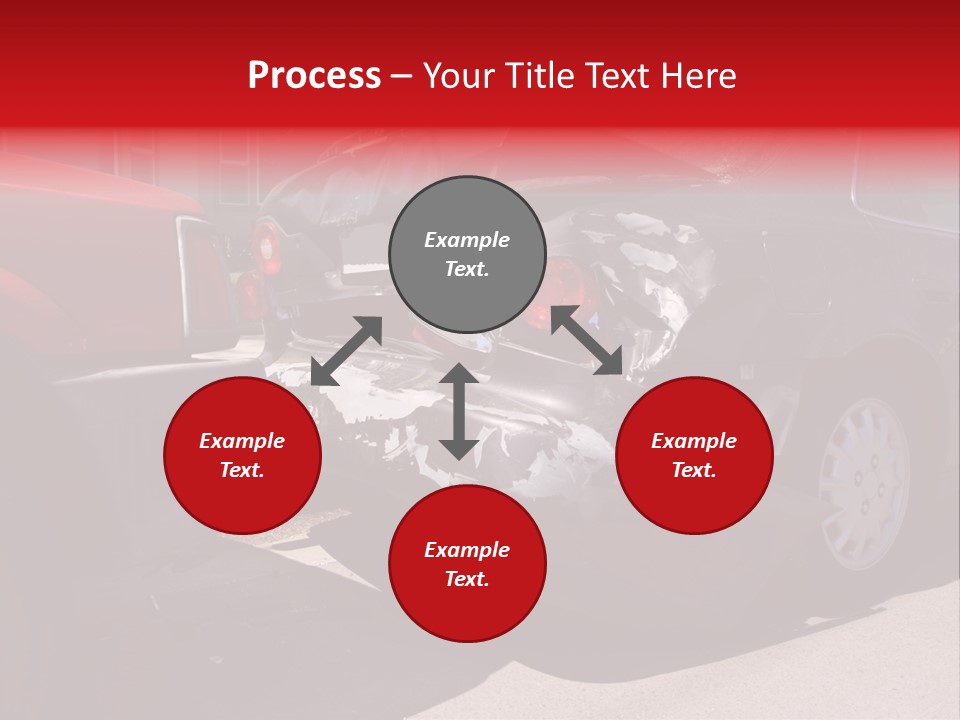 Process – Your Title Text Here

Example Text.

Example Text.

Example Text.

Example Text.